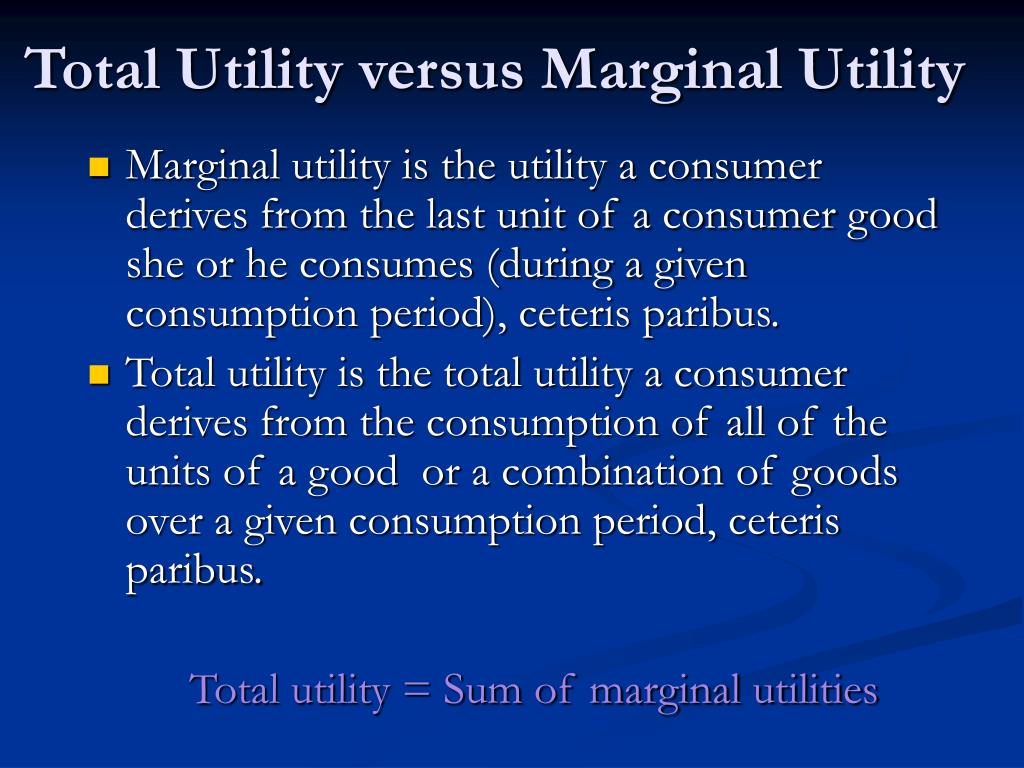 Total Utility versus Marginal Utility

Marginal utility is the utility a consumer derives from the last unit of a consumer good she or he consumes (during a given consumption period), ceteris paribus.

Total utility is the total utility a consumer derives from the consumption of all of the units of a good or a combination of goods over a given consumption period, ceteris paribus.

Total utility = Sum of marginal utilities